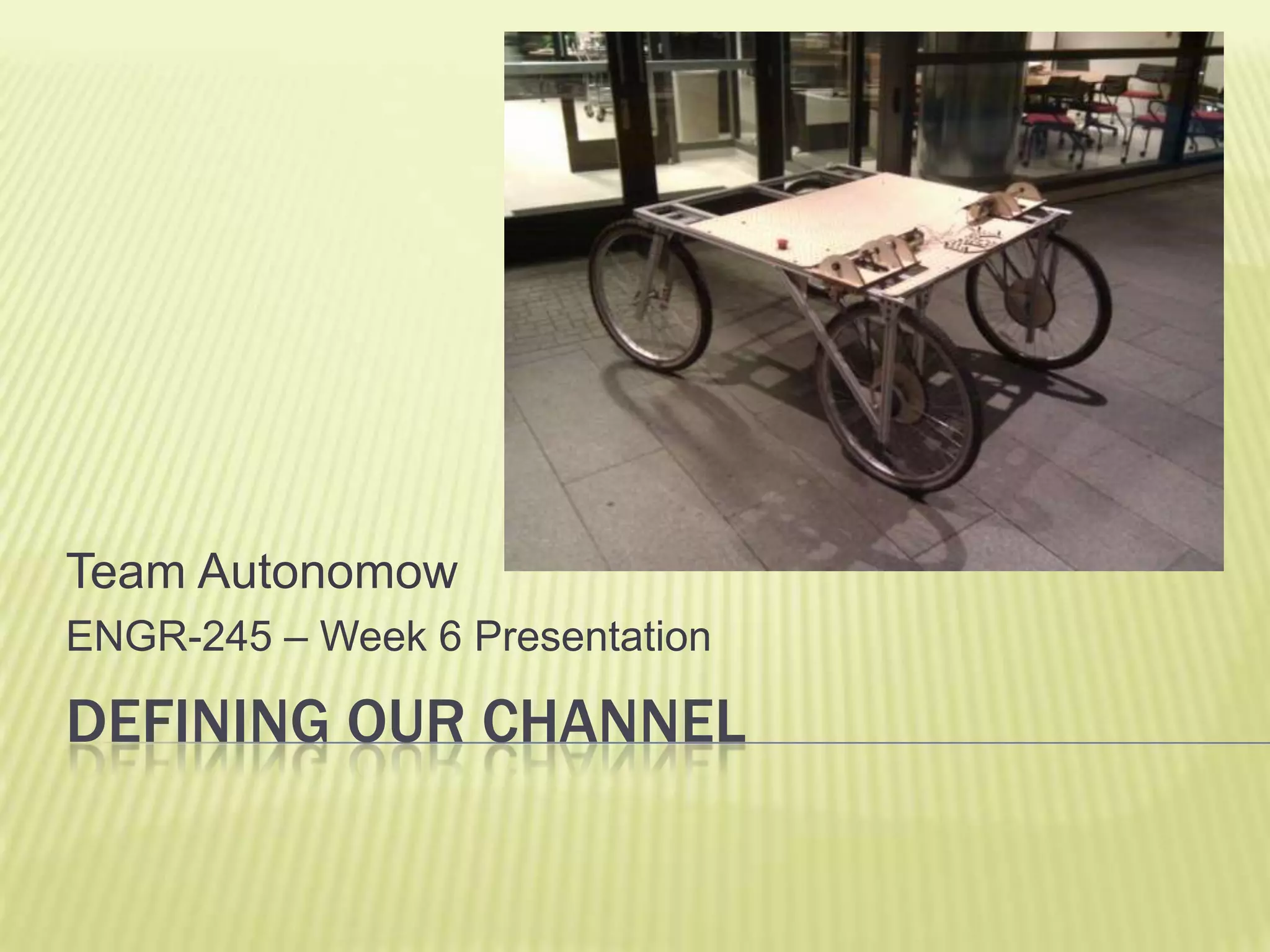 Team Autonomow

ENGR-245 – Week 6 Presentation

DEFINING OUR CHANNEL